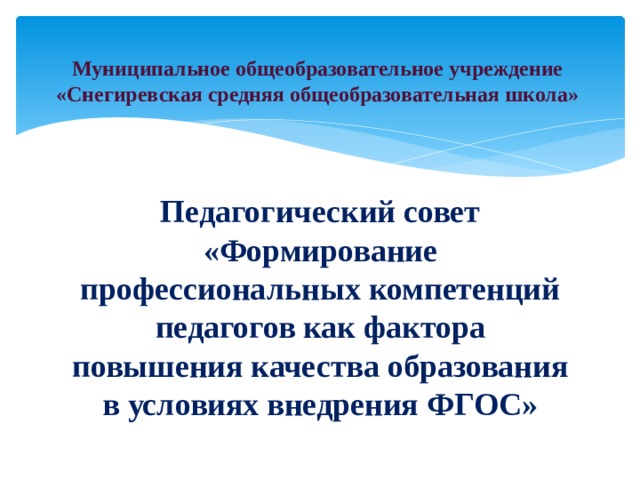 Муниципальное общеобразовательное учреждение «Снегиревская средняя общеобразовательная школа»

Педагогический совет «Формирование профессиональных компетенций педагогов как фактора повышения качества образования в условиях внедрения ФГОС»